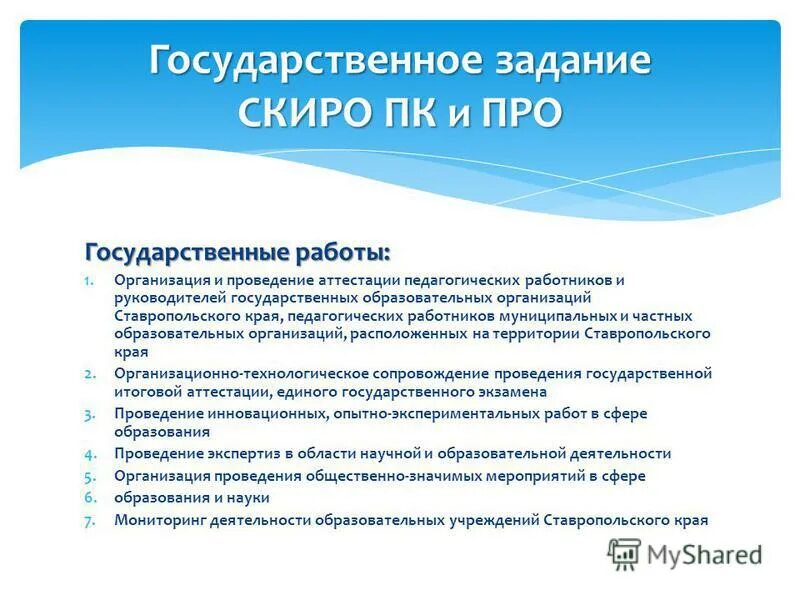 Государственное задание СКИРО ПК и ПРО

Государственные работы:

1. Организация и проведение аттестации педагогических работников и руководителей государственных образовательных организаций Ставропольского края, педагогических работников муниципальных и частных образовательных организаций, расположенных на территории Ставропольского края
2. Организационно-технологическое сопровождение проведения государственной итоговой аттестации, единого государственного экзамена
3. Проведение инновационных, опытно-экспериментальных работ в сфере образования
4. Проведение экспертиз в области научной и образовательной деятельности
5. Организация проведения общественно-значимых мероприятий в сфере
6. образования и науки
7. Мониторинг деятельности образовательных учреждений Ставропольского края

MyShared